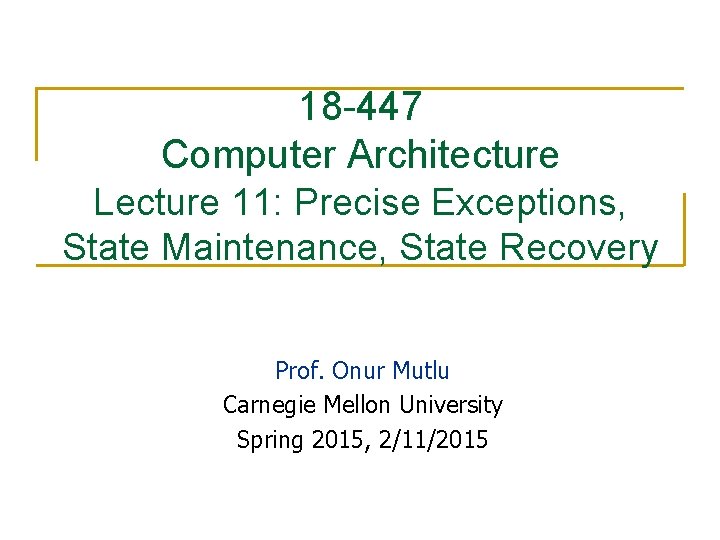 18-447
Computer Architecture
Lecture 11: Precise Exceptions, State Maintenance, State Recovery

Prof. Onur Mutlu
Carnegie Mellon University
Spring 2015, 2/11/2015